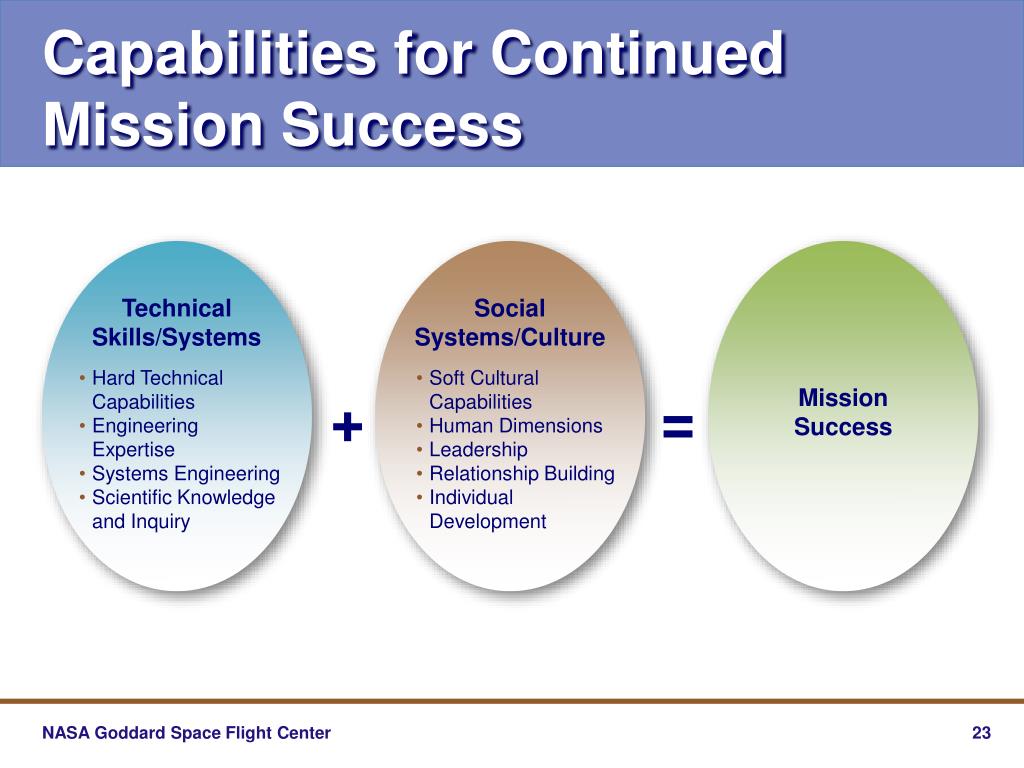 Capabilities for Continued Mission Success

Technical Skills/Systems
• Hard Technical Capabilities
• Engineering Expertise
• Systems Engineering
• Scientific Knowledge and Inquiry

+

Social Systems/Culture
• Soft Cultural Capabilities
• Human Dimensions
• Leadership
• Relationship Building
• Individual Development

=

Mission Success

NASA Goddard Space Flight Center

23